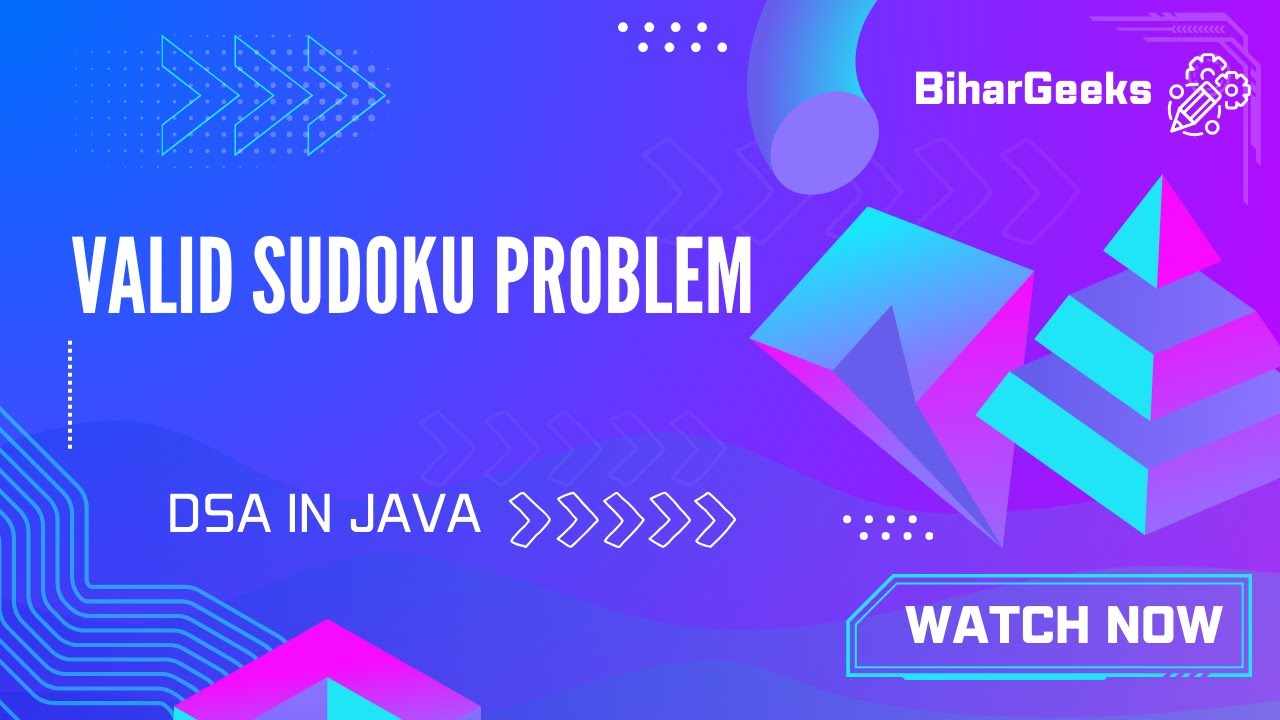 BiharGeeks

VALID SUDOKU PROBLEM

DSA IN JAVA

WATCH NOW